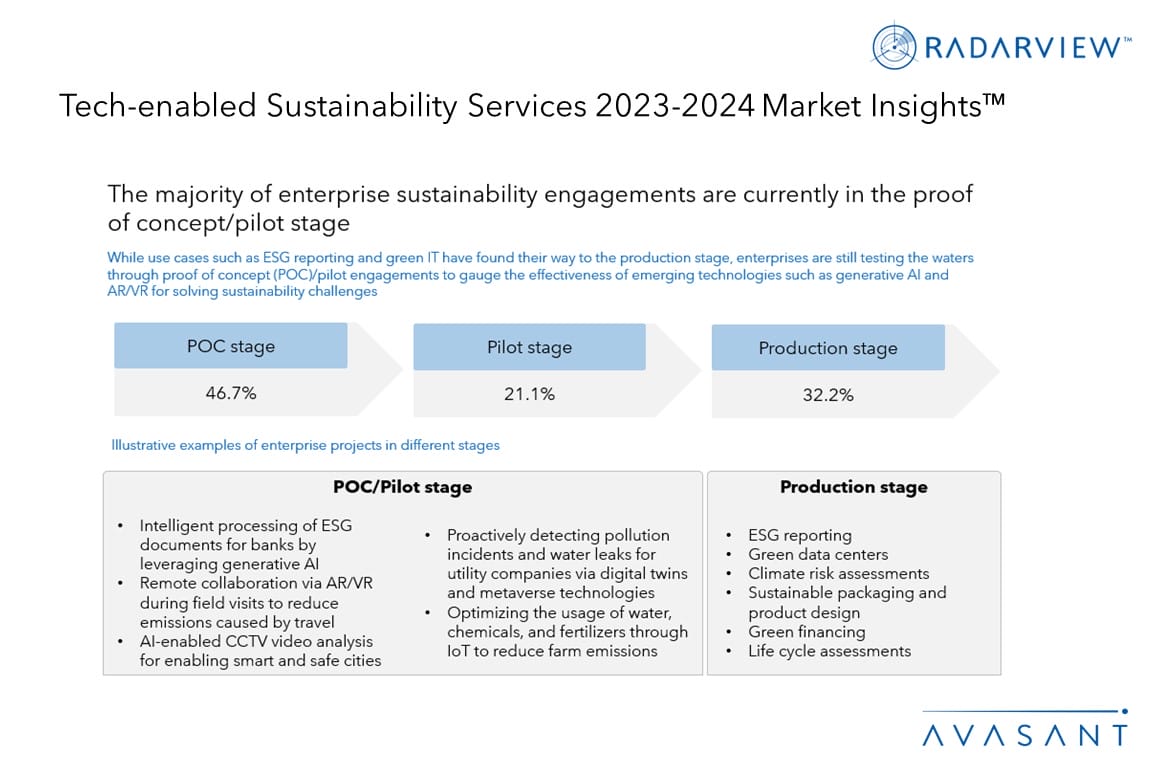 RADARVIEW™

Tech-enabled Sustainability Services 2023-2024 Market Insights™

The majority of enterprise sustainability engagements are currently in the proof of concept/pilot stage

While use cases such as ESG reporting and green IT have found their way to the production stage, enterprises are still testing the waters through proof of concept (POC)/pilot engagements to gauge the effectiveness of emerging technologies such as generative AI and AR/VR for solving sustainability challenges

POC stage
46.7%

Pilot stage
21.1%

Production stage
32.2%

Illustrative examples of enterprise projects in different stages

POC/Pilot stage

• Intelligent processing of ESG documents for banks by leveraging generative AI
• Remote collaboration via AR/VR during field visits to reduce emissions caused by travel
• AI-enabled CCTV video analysis for enabling smart and safe cities

• Proactively detecting pollution incidents and water leaks for utility companies via digital twins and metaverse technologies
• Optimizing the usage of water, chemicals, and fertilizers through IoT to reduce farm emissions

Production stage

• ESG reporting
• Green data centers
• Climate risk assessments
• Sustainable packaging and product design
• Green financing
• Life cycle assessments

AVASANT